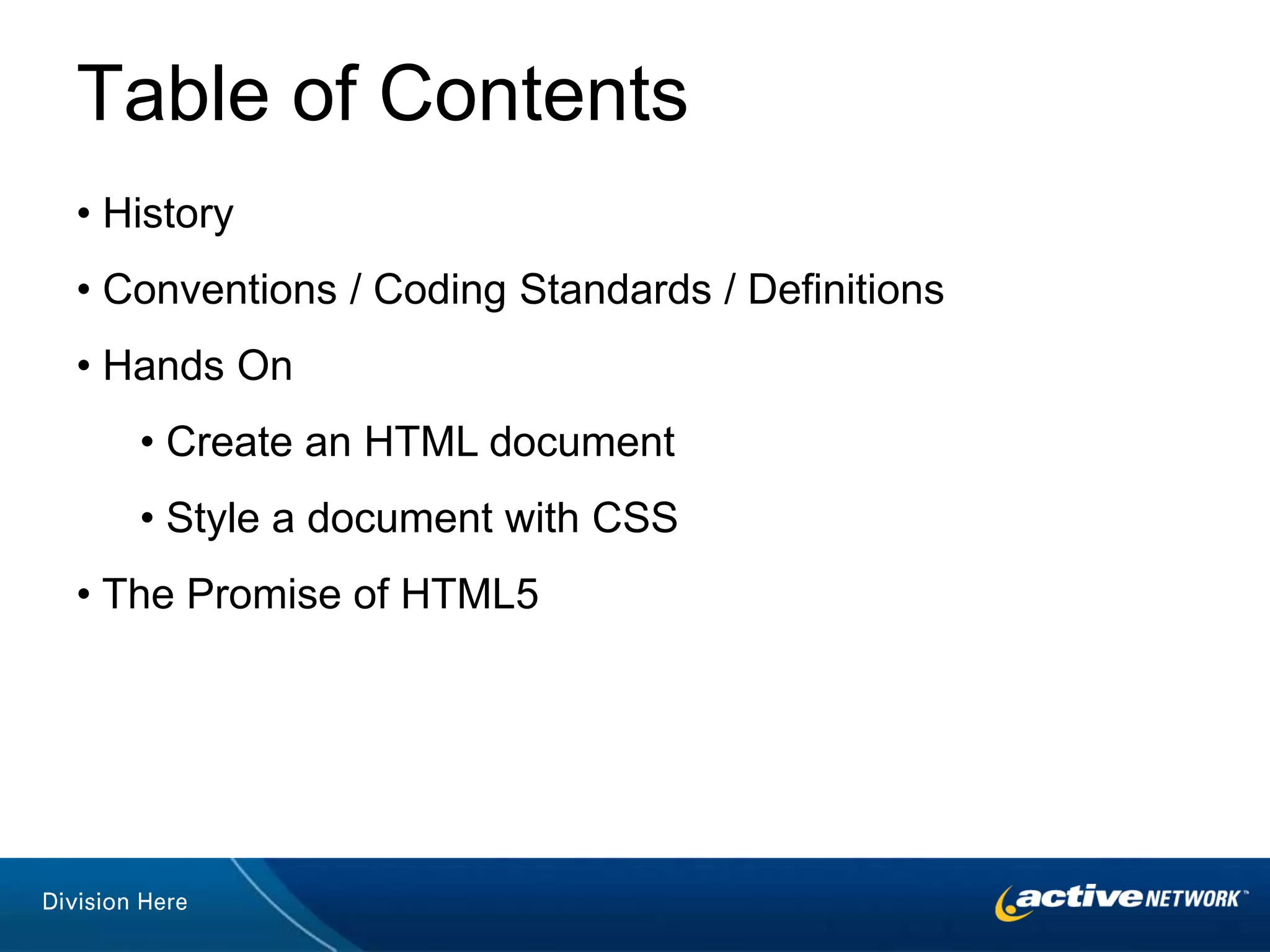 Table of Contents

• History
• Conventions / Coding Standards / Definitions
• Hands On
  • Create an HTML document
  • Style a document with CSS
• The Promise of HTML5

Division Here

active NETWORK™